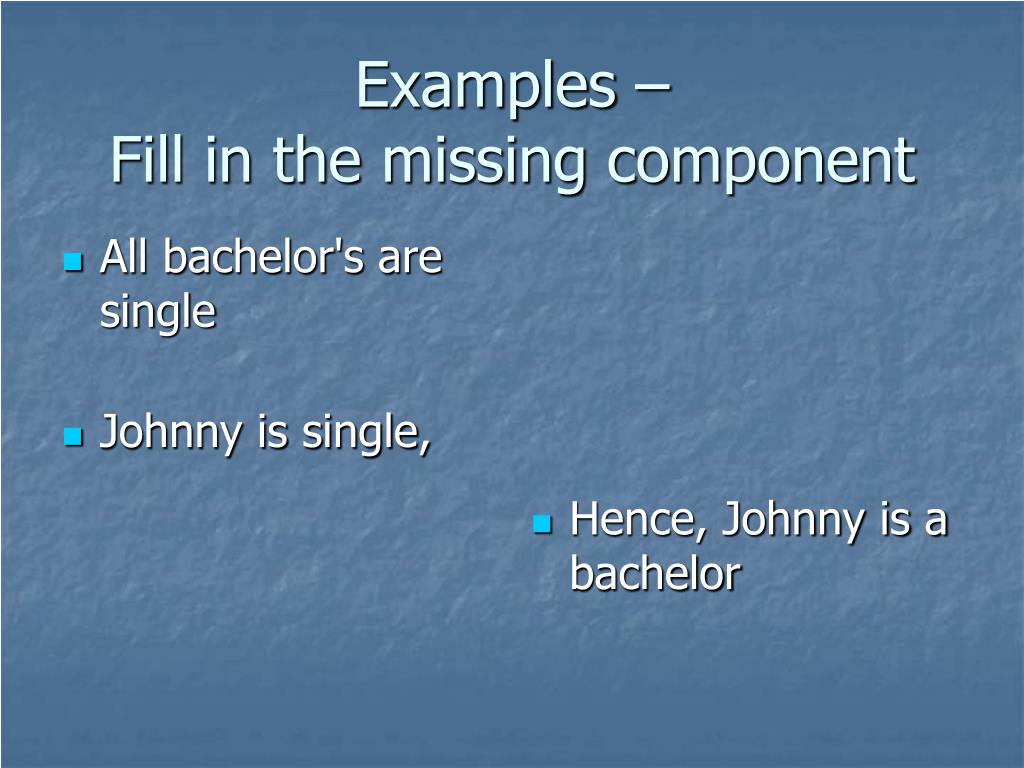 Examples –
Fill in the missing component

All bachelor's are single

Johnny is single,

Hence, Johnny is a bachelor